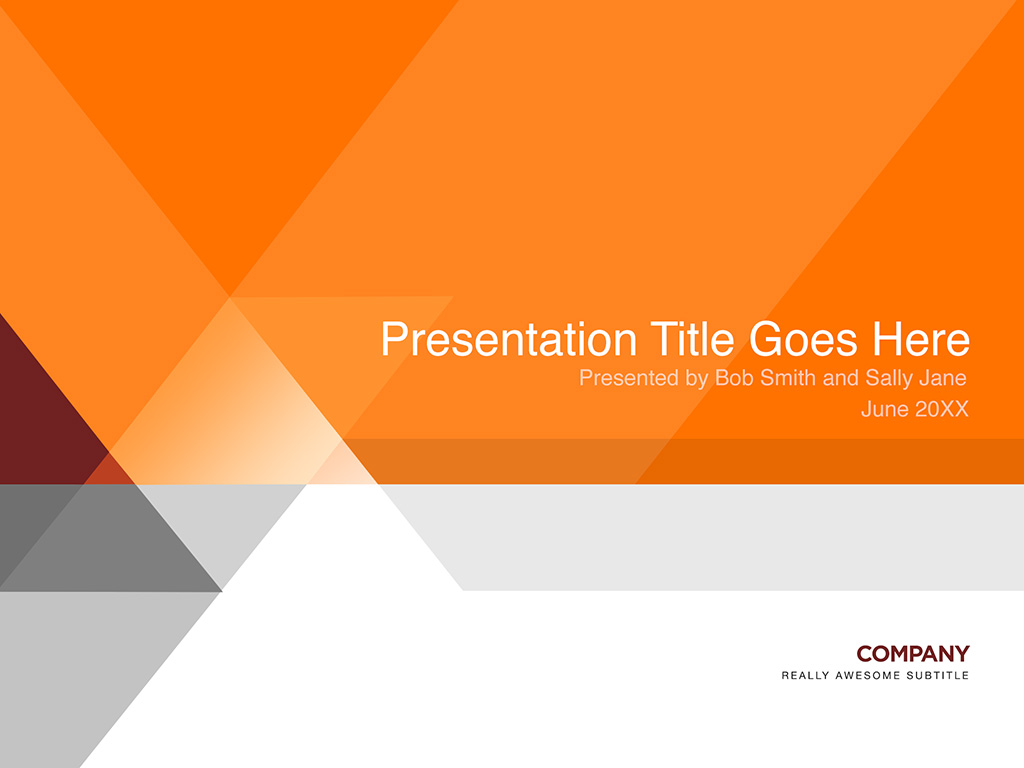 Presentation Title Goes Here

Presented by Bob Smith and Sally Jane

June 20XX

COMPANY

REALLY AWESOME SUBTITLE